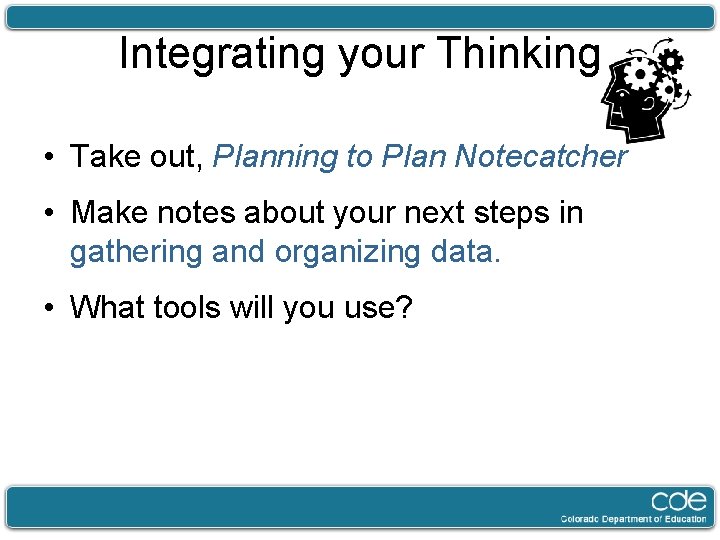 Integrating your Thinking

• Take out, Planning to Plan Notecatcher

• Make notes about your next steps in gathering and organizing data.

• What tools will you use?

cde
Colorado Department of Education